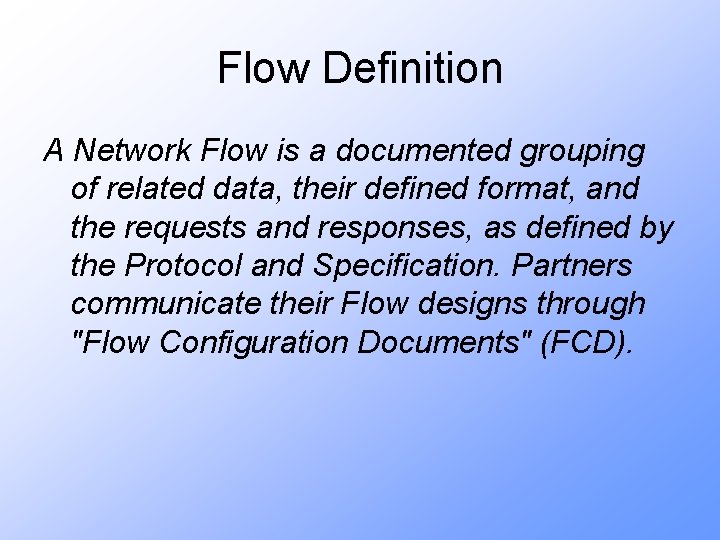 Flow Definition

A Network Flow is a documented grouping of related data, their defined format, and the requests and responses, as defined by the Protocol and Specification. Partners communicate their Flow designs through "Flow Configuration Documents" (FCD).